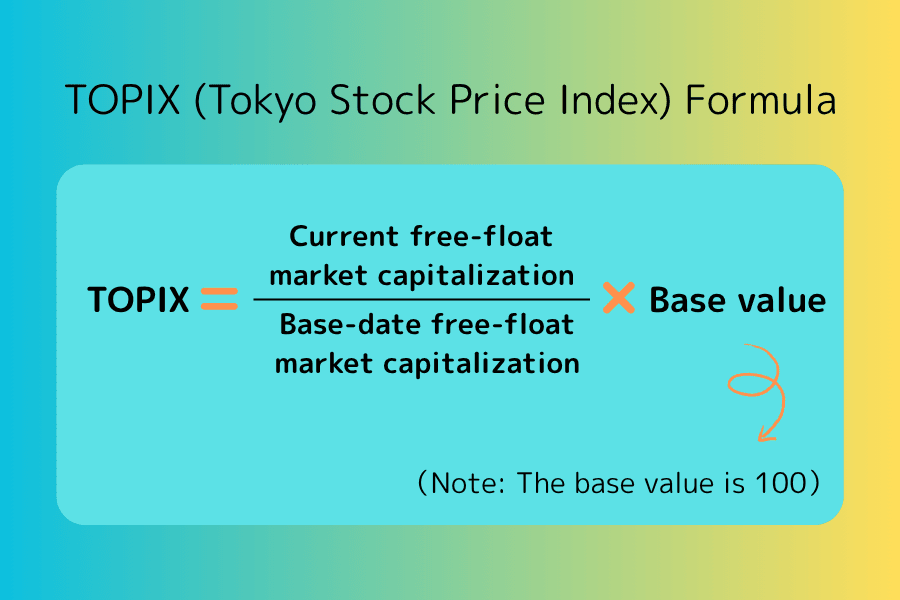 TOPIX (Tokyo Stock Price Index) Formula

$\text{TOPIX} = \frac{\text{Current free-float market capitalization}}{\text{Base-date free-float market capitalization}} \times \text{Base value}$

(Note: The base value is 100)